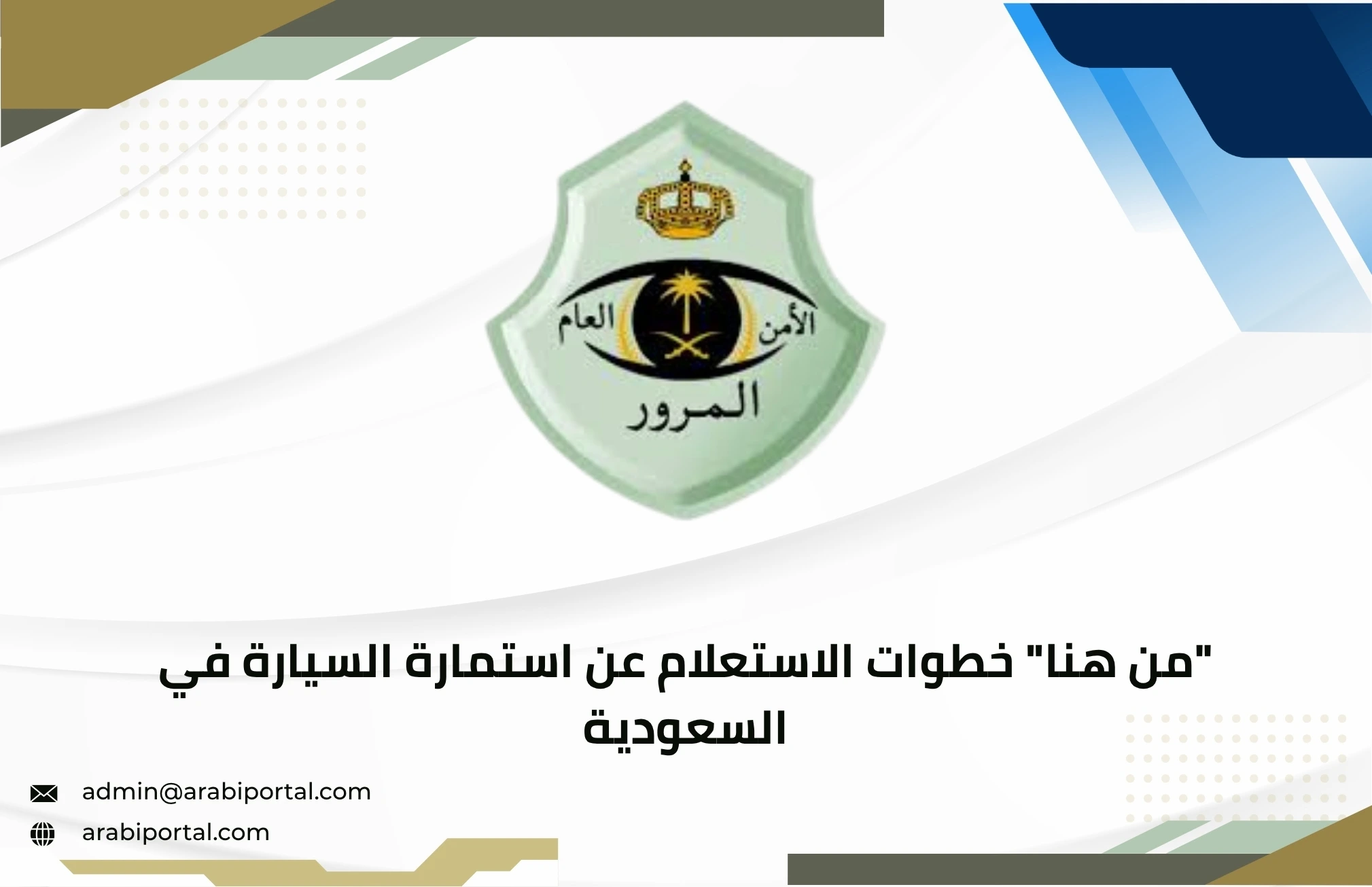 الأمن العام

المرور

"من هنا" خطوات الاستعلام عن استمارة السيارة في السعودية

admin@arabiportal.com

arabiportal.com